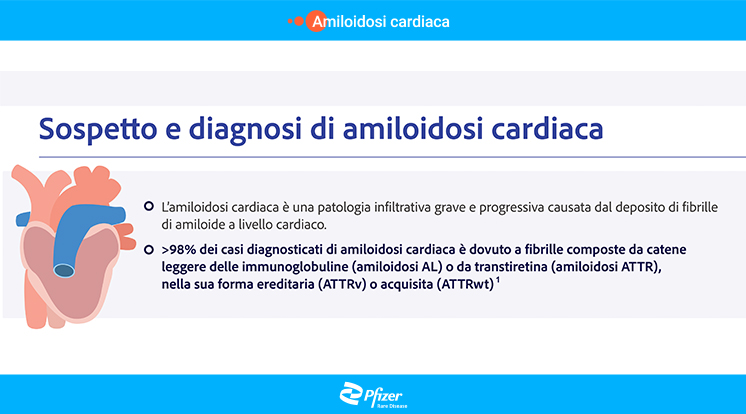 Amiloidosi cardiaca

Sospetto e diagnosi di amiloidosi cardiaca

L'amiloidosi cardiaca è una patologia infiltrativa grave e progressiva causata dal deposito di fibrille di amiloide a livello cardiaco.

>98% dei casi diagnosticati di amiloidosi cardiaca è dovuto a fibrille composte da catene leggere delle immunoglobuline (amiloidosi AL) o da transtiretina (amiloidosi ATTR), nella sua forma ereditaria (ATTRv) o acquisita (ATTRwt) $^1$

Pfizer Rare Disease